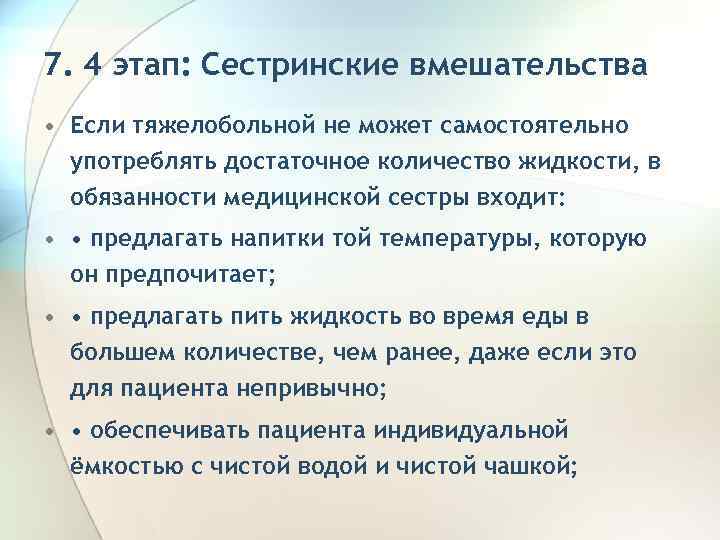 7. 4 этап: Сестринские вмешательства

• Если тяжелобольной не может самостоятельно употреблять достаточное количество жидкости, в обязанности медицинской сестры входит:

• • предлагать напитки той температуры, которую он предпочитает;

• • предлагать пить жидкость во время еды в большем количестве, чем ранее, даже если это для пациента непривычно;

• • обеспечивать пациента индивидуальной ёмкостью с чистой водой и чистой чашкой;